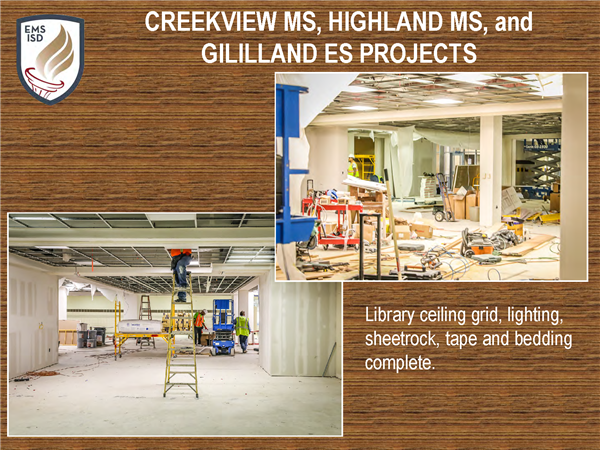 EMS ISD

CREEKVIEW MS, HIGHLAND MS, and GILILLAND ES PROJECTS

Library ceiling grid, lighting, sheetrock, tape and bedding complete.